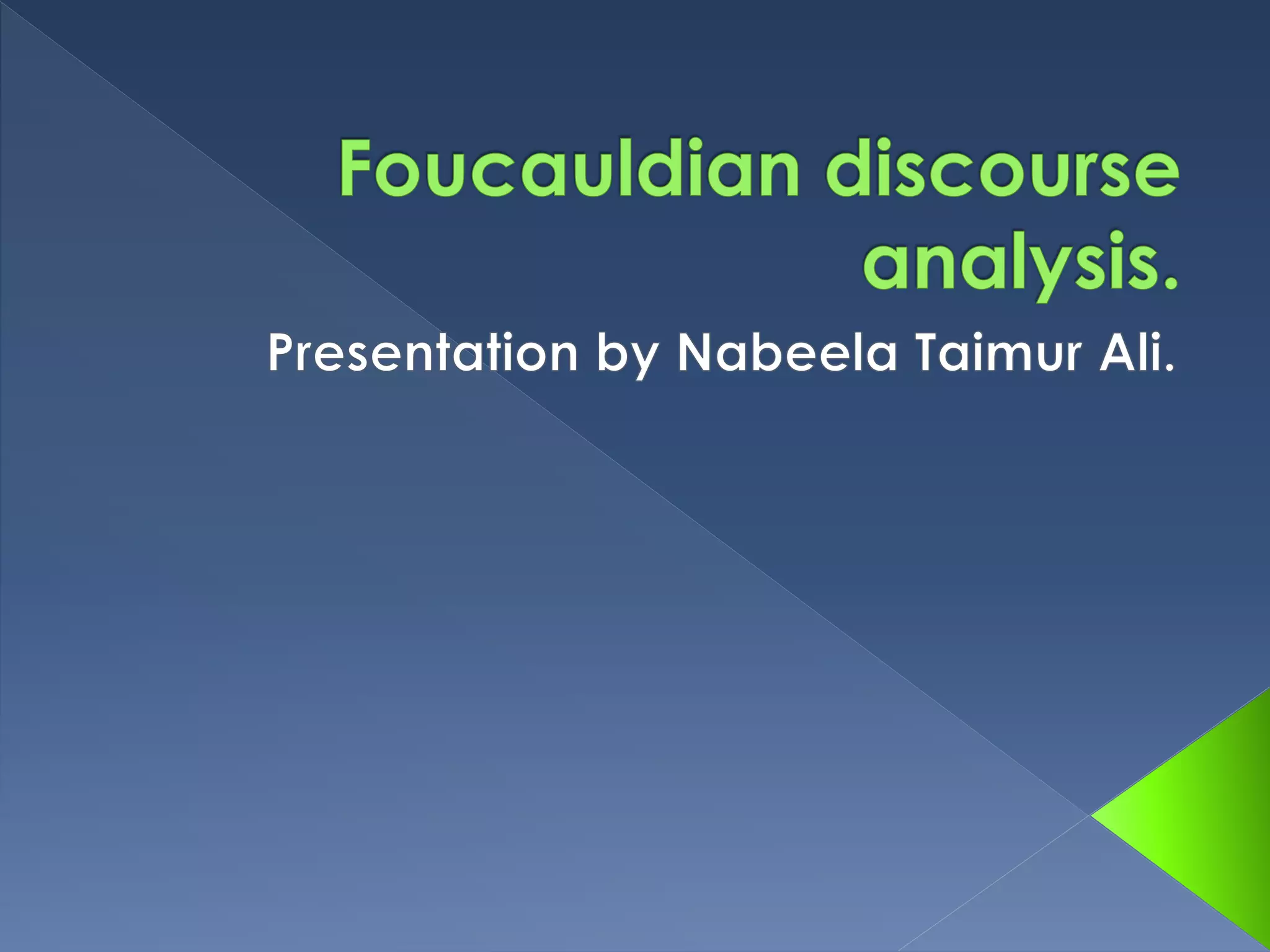 Foucauldian discourse analysis.

Presentation by Nabeela Taimur Ali.